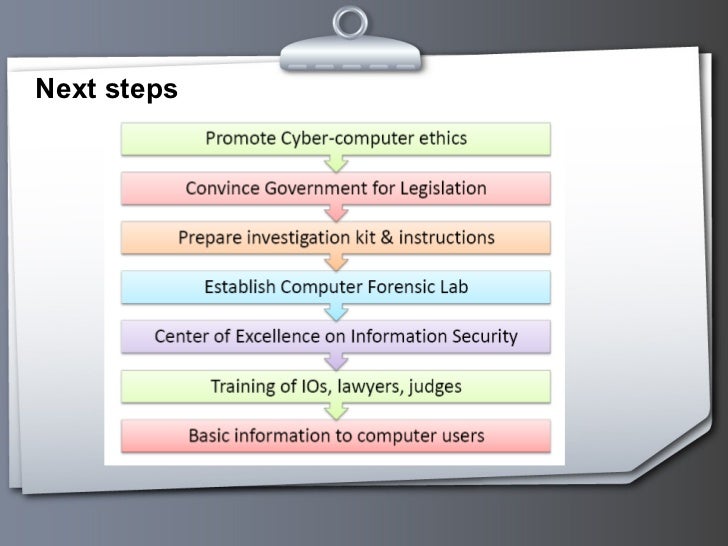 Next steps

Promote Cyber-computer ethics

Convince Government for Legislation

Prepare investigation kit & instructions

Establish Computer Forensic Lab

Center of Excellence on Information Security

Training of IOs, lawyers, judges

Basic information to computer users